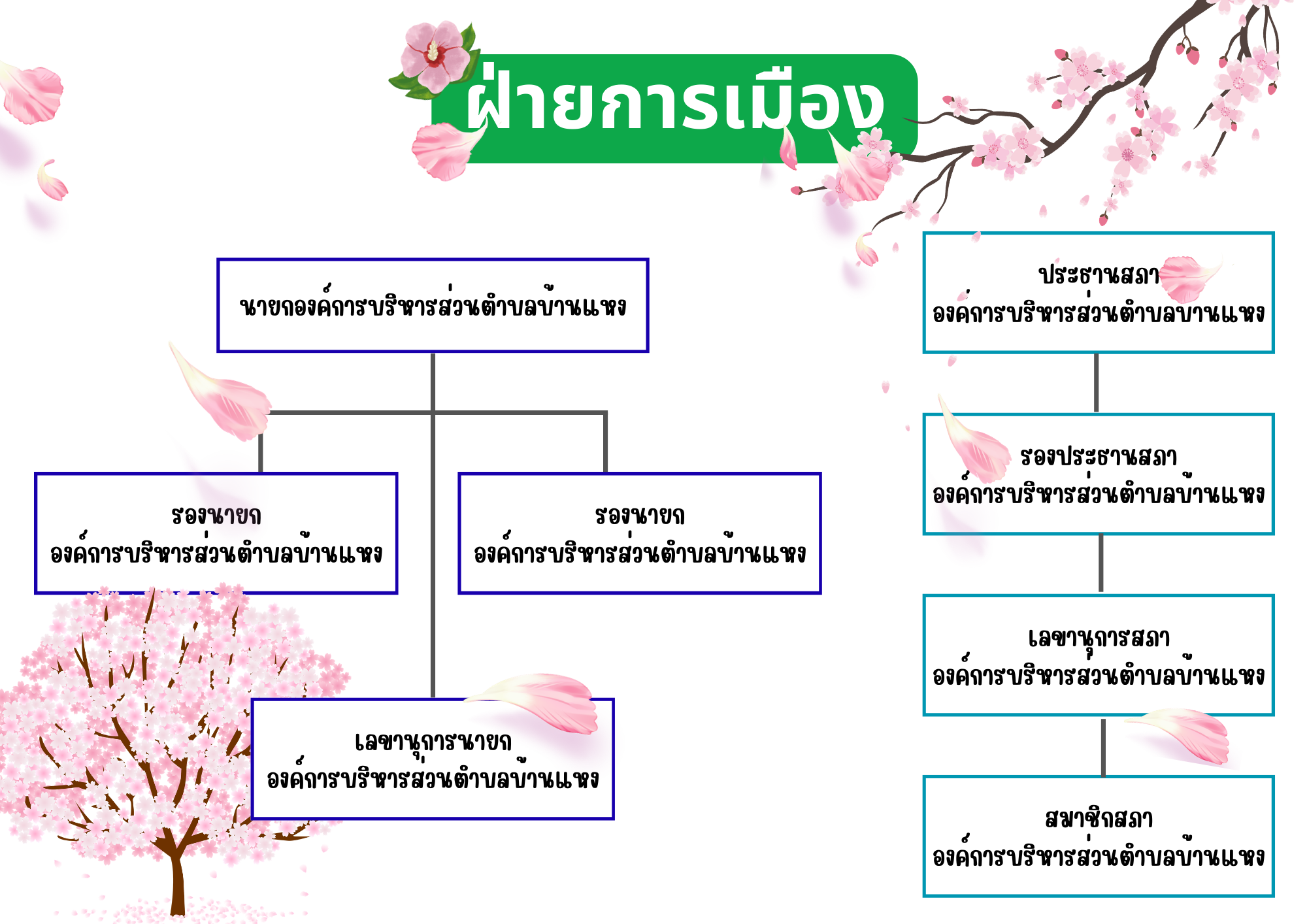 ฝ่ายการเมือง

นายกองค์การบริหารส่วนตำบลบ้านแหง

รองนายก
องค์การบริหารส่วนตำบลบ้านแหง

รองนายก
องค์การบริหารส่วนตำบลบ้านแหง

เลขานุการนายก
องค์การบริหารส่วนตำบลบ้านแหง

ประธานสภา
องค์การบริหารส่วนตำบลบ้านแหง

รองประธานสภา
องค์การบริหารส่วนตำบลบ้านแหง

เลขานุการสภา
องค์การบริหารส่วนตำบลบ้านแหง

สมาชิกสภา
องค์การบริหารส่วนตำบลบ้านแหง